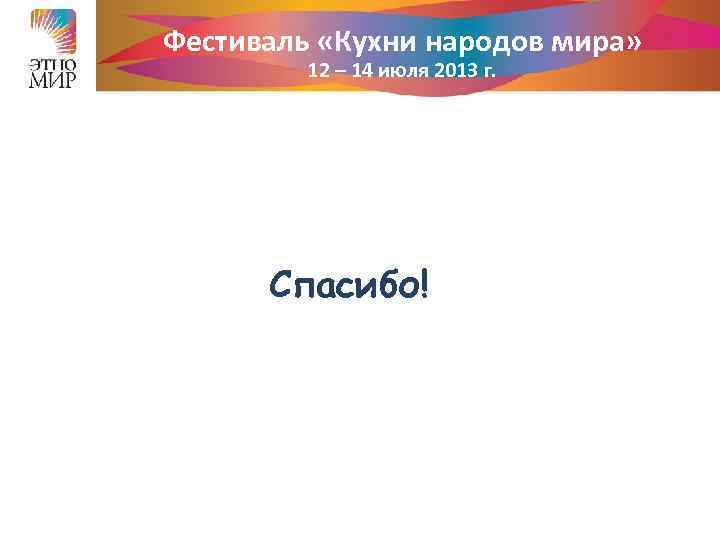 ЭТНО МИР

Фестиваль «Кухни народов мира»
12 – 14 июля 2013 г.

Спасибо!